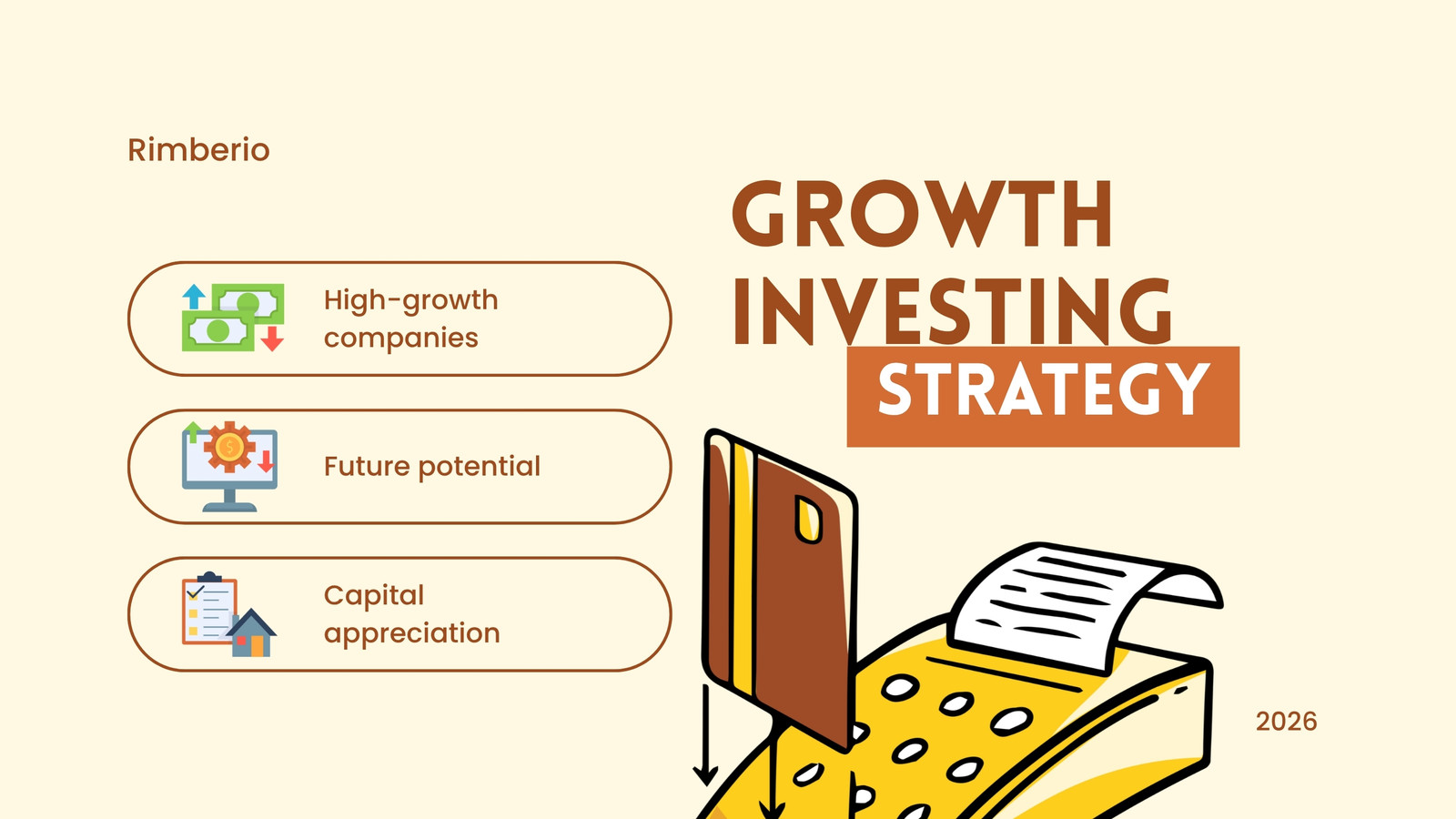 Rimberio

GROWTH INVESTING STRATEGY

High-growth companies

Future potential

Capital appreciation

2026